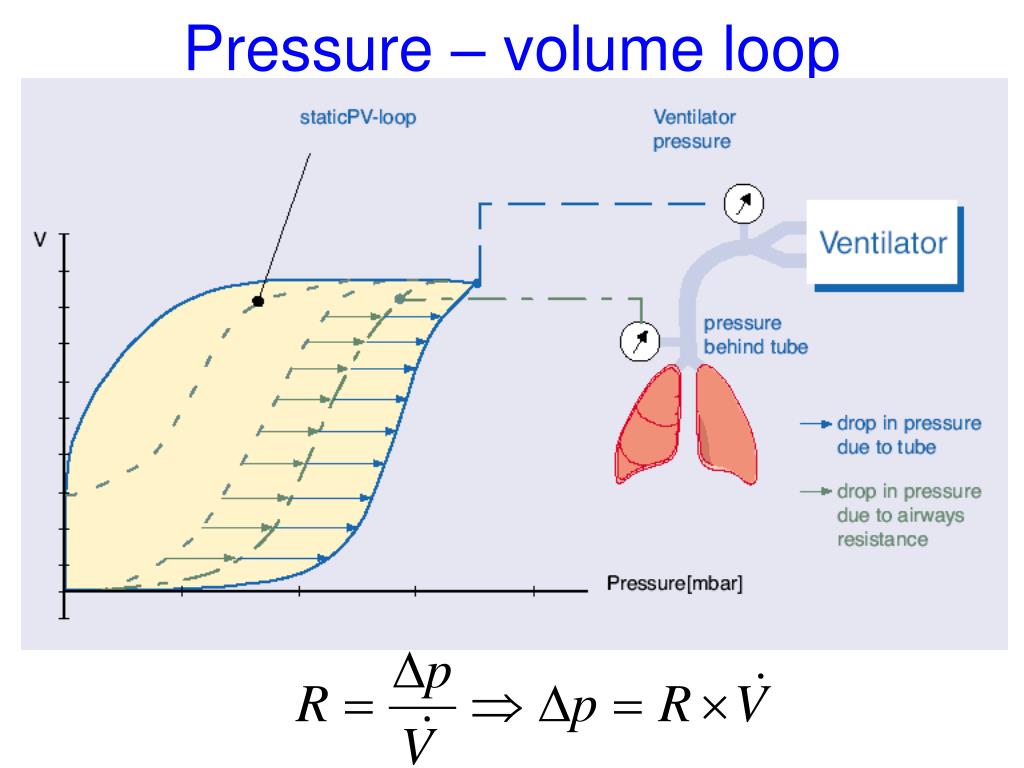 Pressure – volume loop

staticPV-loop

Ventilator pressure

V

Ventilator

pressure behind tube

drop in pressure due to tube

drop in pressure due to airways resistance

Pressure[mbar]

$R = \frac{\Delta p}{\dot{V}} \Rightarrow \Delta p = R \times \dot{V}$